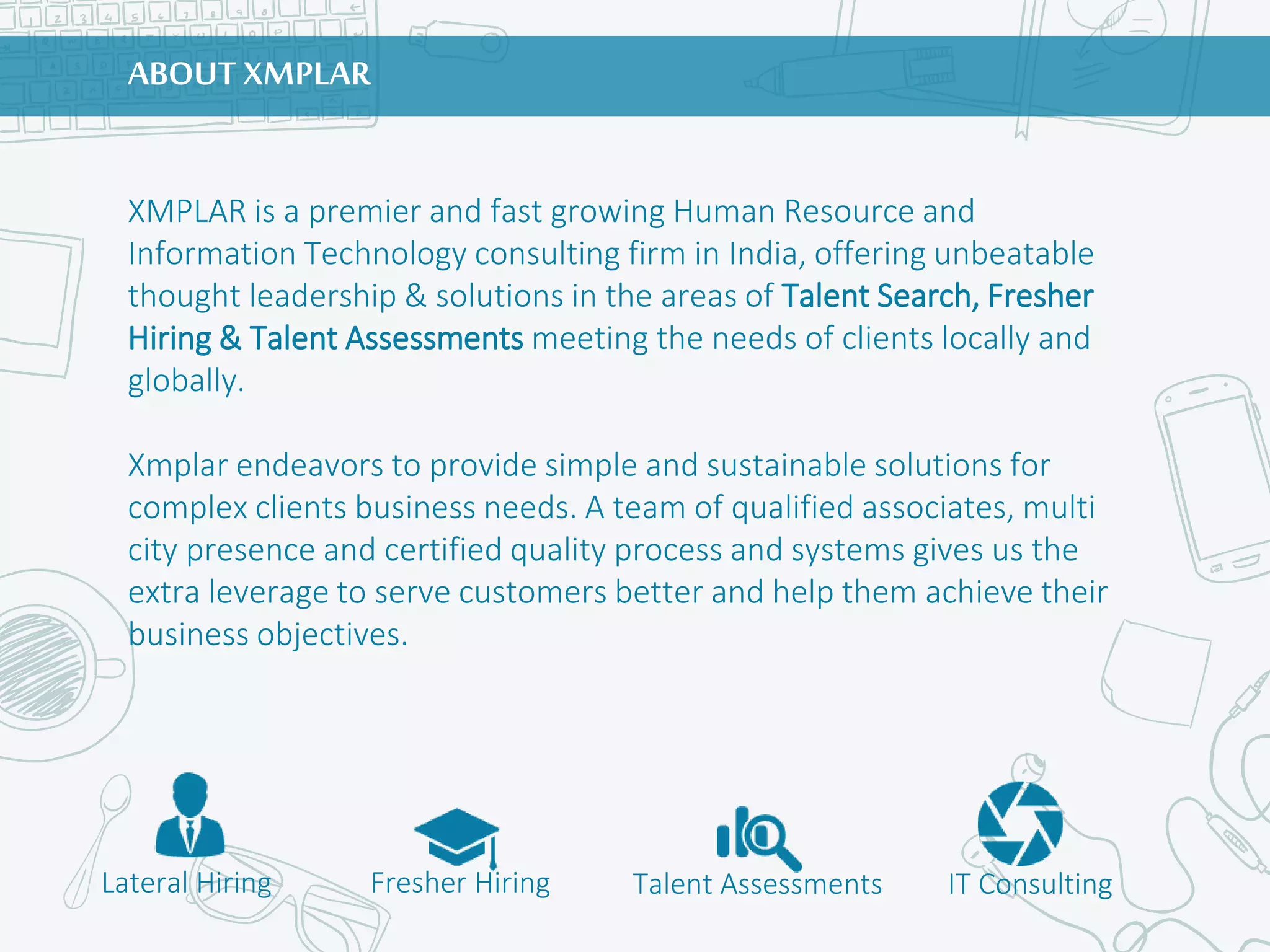 ABOUT XMPLAR

XMPLAR is a premier and fast growing Human Resource and Information Technology consulting firm in India, offering unbeatable thought leadership & solutions in the areas of Talent Search, Fresher Hiring & Talent Assessments meeting the needs of clients locally and globally.

Xmplar endeavors to provide simple and sustainable solutions for complex clients business needs. A team of qualified associates, multi city presence and certified quality process and systems gives us the extra leverage to serve customers better and help them achieve their business objectives.

Lateral Hiring

Fresher Hiring

Talent Assessments

IT Consulting